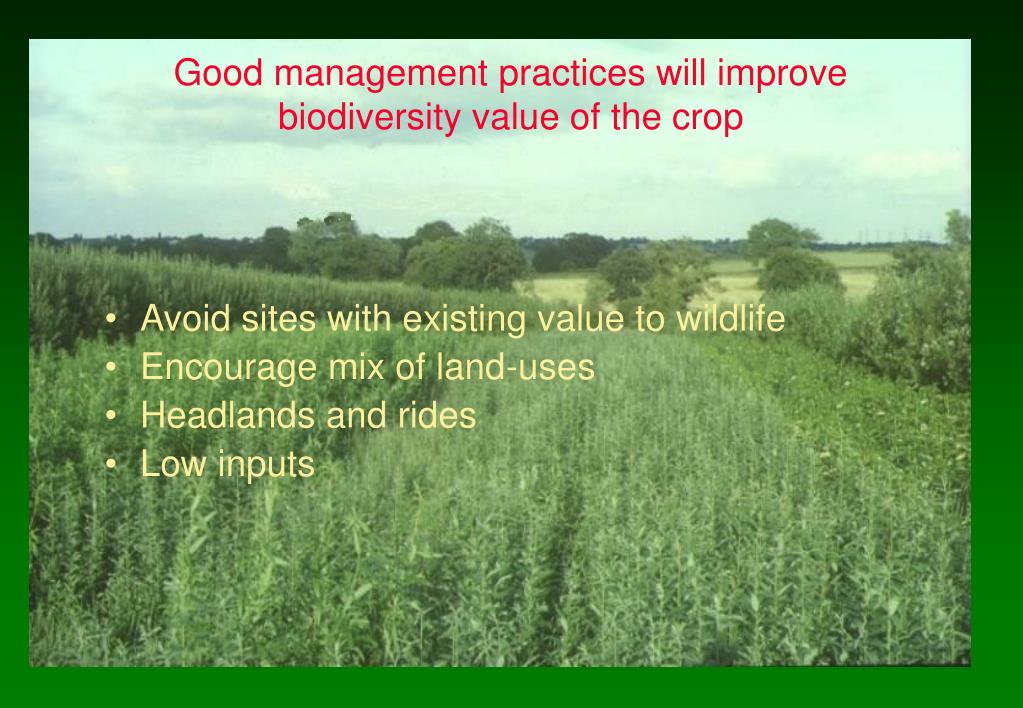 Good management practices will improve biodiversity value of the crop

• Avoid sites with existing value to wildlife
• Encourage mix of land-uses
• Headlands and rides
• Low inputs